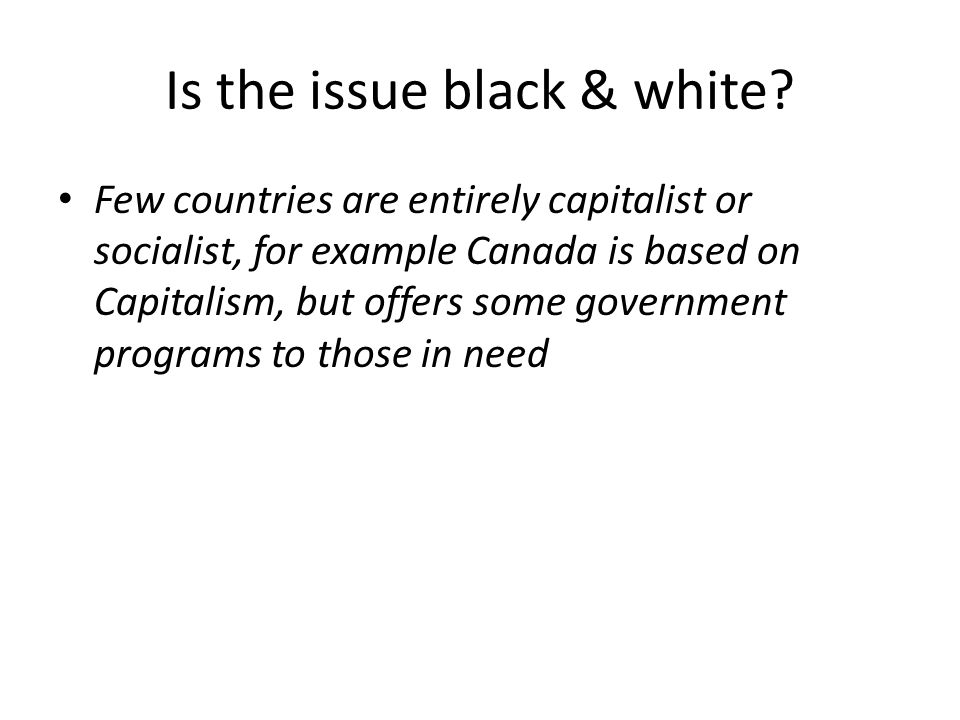 Is the issue black & white?

• Few countries are entirely capitalist or socialist, for example Canada is based on Capitalism, but offers some government programs to those in need